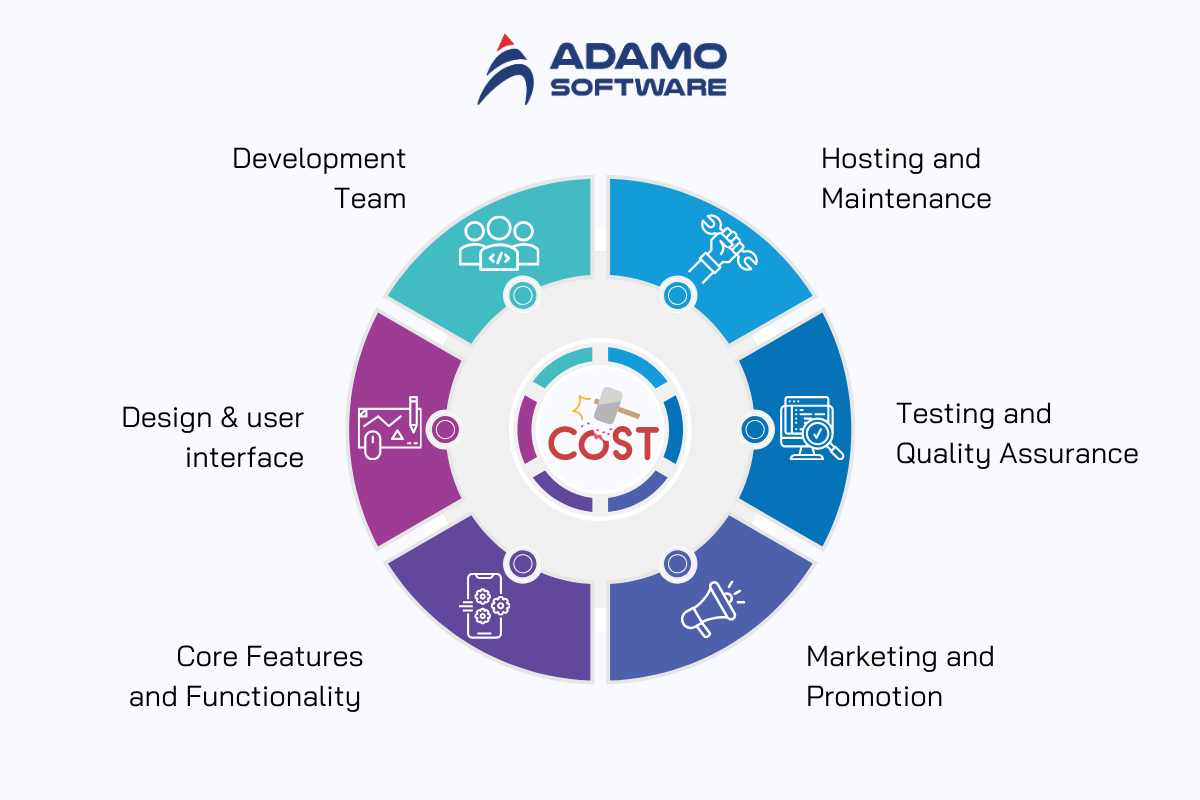 ADAMO SOFTWARE

Development Team

Hosting and Maintenance

Design & user interface

COST

Testing and Quality Assurance

Core Features and Functionality

Marketing and Promotion